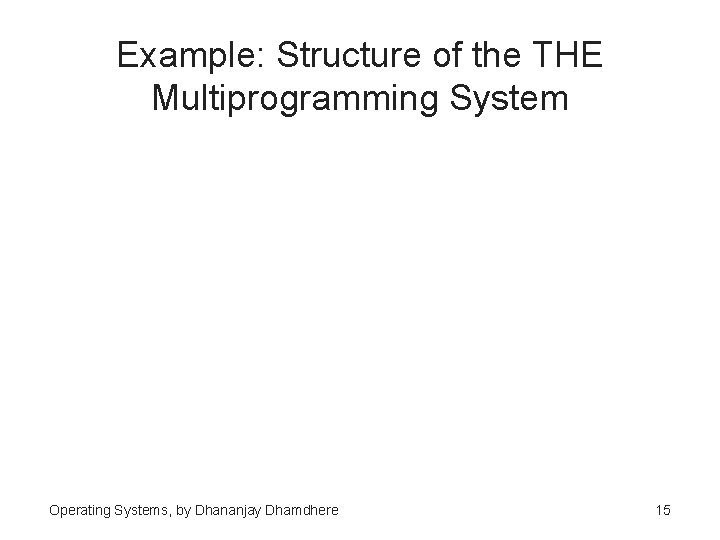 Example: Structure of the THE Multiprogramming System

Operating Systems, by Dhananjay Dhamdhere

15